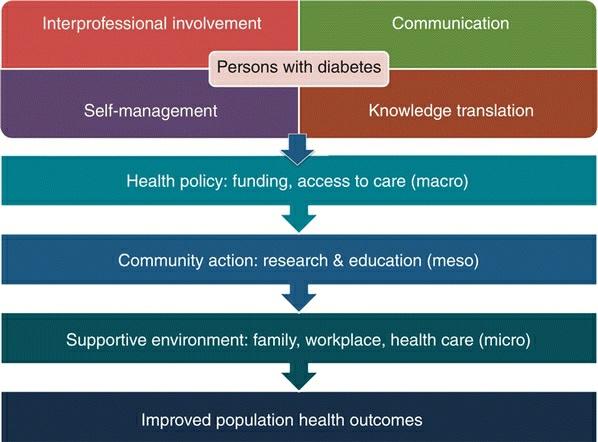 Interprofessional involvement

Communication

Persons with diabetes

Self-management

Knowledge translation

Health policy: funding, access to care (macro)

Community action: research & education (meso)

Supportive environment: family, workplace, health care (micro)

Improved population health outcomes